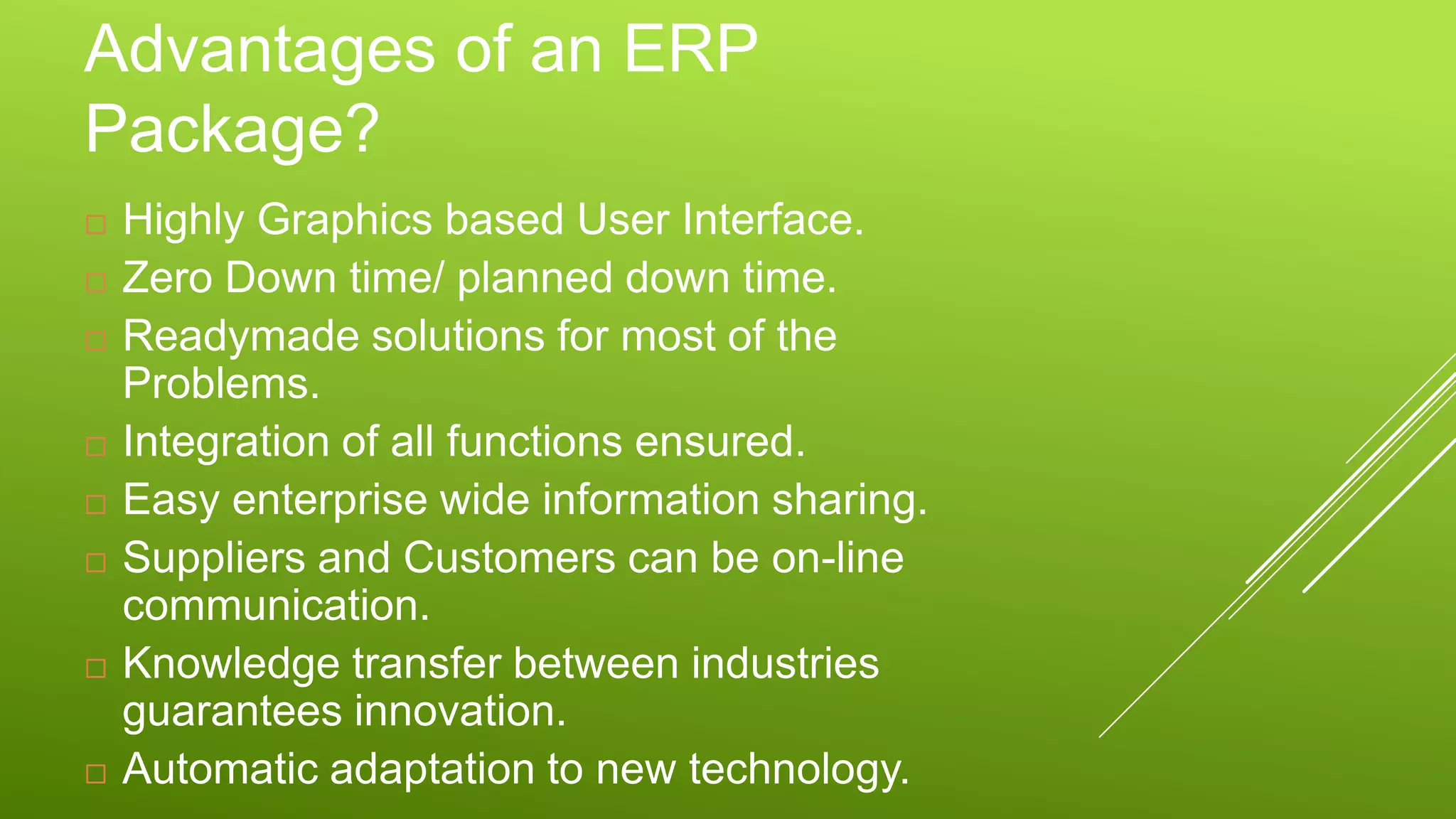 Advantages of an ERP Package?

□ Highly Graphics based User Interface.
□ Zero Down time/ planned down time.
□ Readymade solutions for most of the Problems.
□ Integration of all functions ensured.
□ Easy enterprise wide information sharing.
□ Suppliers and Customers can be on-line communication.
□ Knowledge transfer between industries guarantees innovation.
□ Automatic adaptation to new technology.